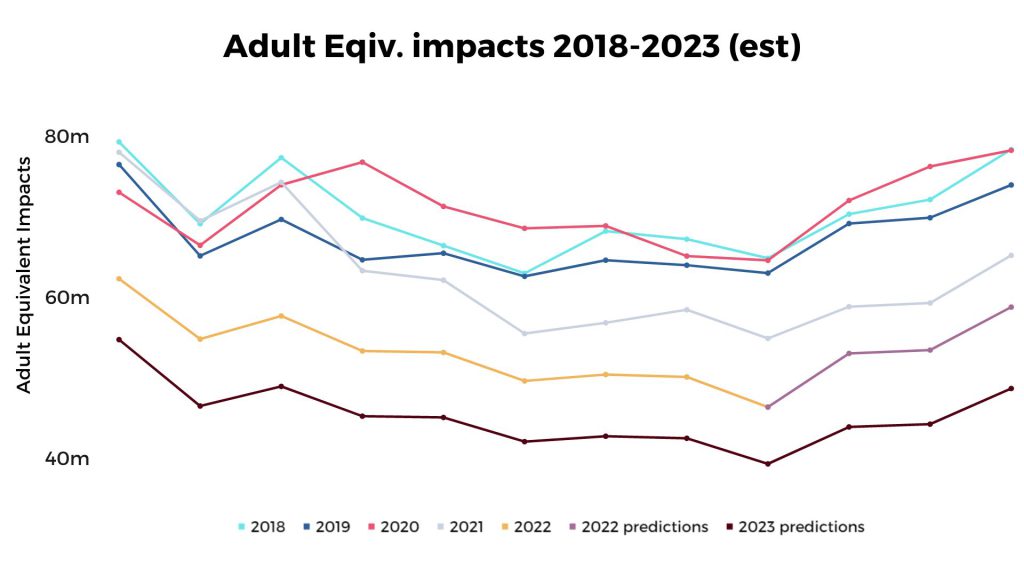 Adult Eqiv. impacts 2018-2023 (est)

Adult Equivalent Impacts

80m

60m

40m

2018 2019 2020 2021 2022 2022 predictions 2023 predictions